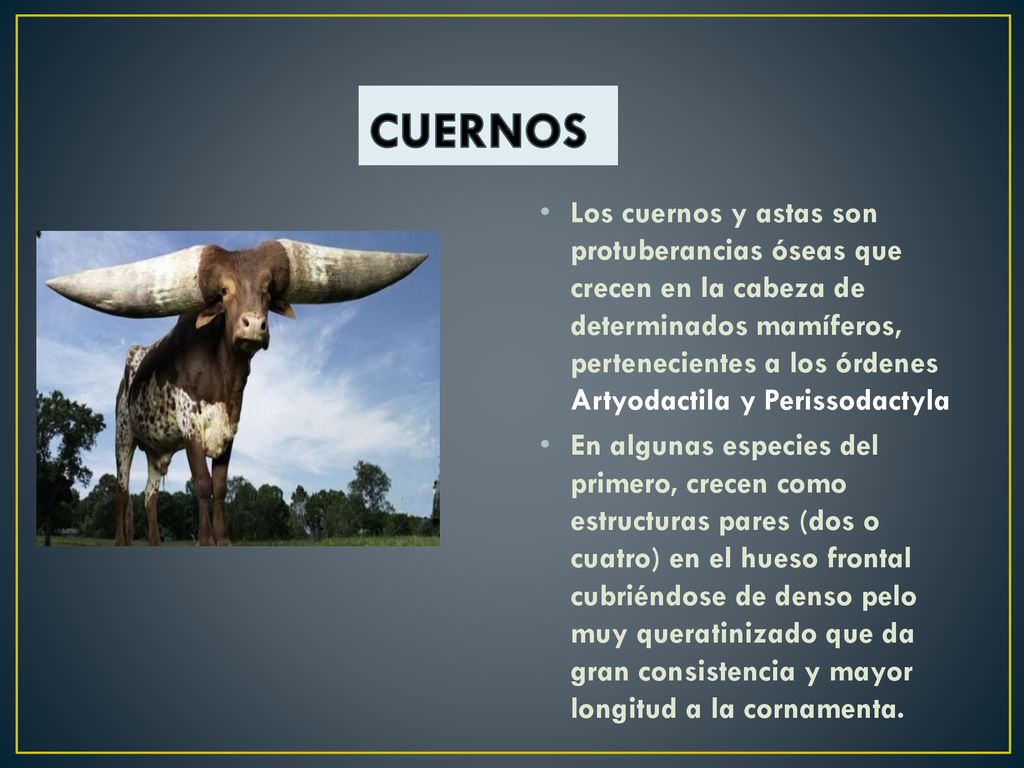 CUERNOS

• Los cuernos y astas son protuberancias óseas que crecen en la cabeza de determinados mamíferos, pertenecientes a los órdenes Artyodactila y Perissodactyla

• En algunas especies del primero, crecen como estructuras pares (dos o cuatro) en el hueso frontal cubriéndose de denso pelo muy queratinizado que da gran consistencia y mayor longitud a la cornamenta.